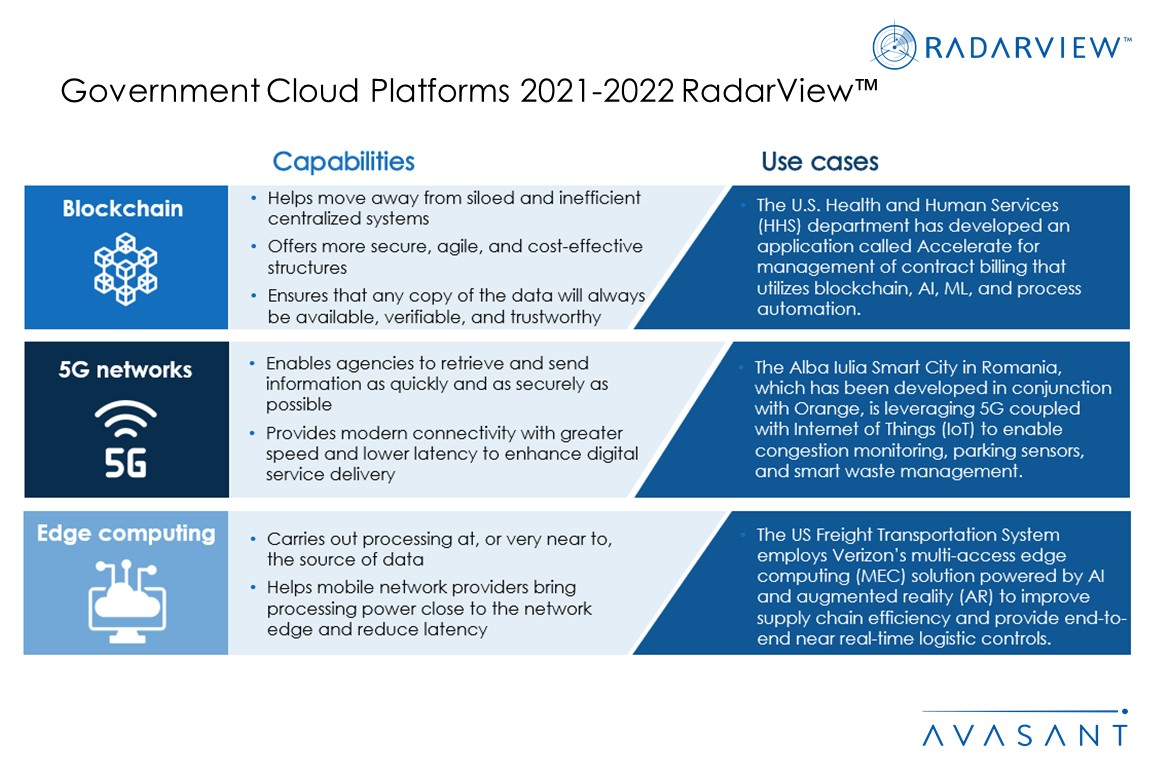 RADARVIEW™

Government Cloud Platforms 2021-2022 RadarView™

Capabilities

Use cases

Blockchain

• Helps move away from siloed and inefficient centralized systems
• Offers more secure, agile, and cost-effective structures
• Ensures that any copy of the data will always be available, verifiable, and trustworthy

• The U.S. Health and Human Services (HHS) department has developed an application called Accelerate for management of contract billing that utilizes blockchain, AI, ML, and process automation.

5G networks

5G

• Enables agencies to retrieve and send information as quickly and as securely as possible
• Provides modern connectivity with greater speed and lower latency to enhance digital service delivery

• The Alba Iulia Smart City in Romania, which has been developed in conjunction with Orange, is leveraging 5G coupled with Internet of Things (IoT) to enable congestion monitoring, parking sensors, and smart waste management.

Edge computing

• Carries out processing at, or very near to, the source of data
• Helps mobile network providers bring processing power close to the network edge and reduce latency

• The US Freight Transportation System employs Verizon's multi-access edge computing (MEC) solution powered by AI and augmented reality (AR) to improve supply chain efficiency and provide end-to-end near real-time logistic controls.

AVASANT